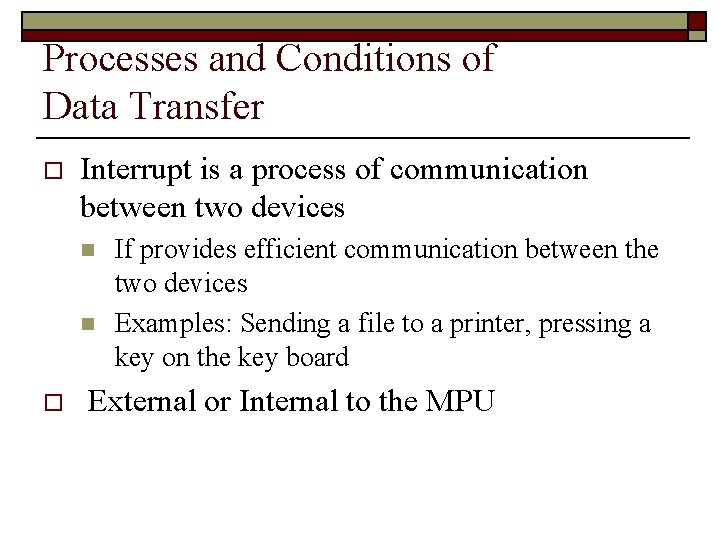 Processes and Conditions of Data Transfer

Interrupt is a process of communication between two devices

If provides efficient communication between the two devices

Examples: Sending a file to a printer, pressing a key on the key board

External or Internal to the MPU